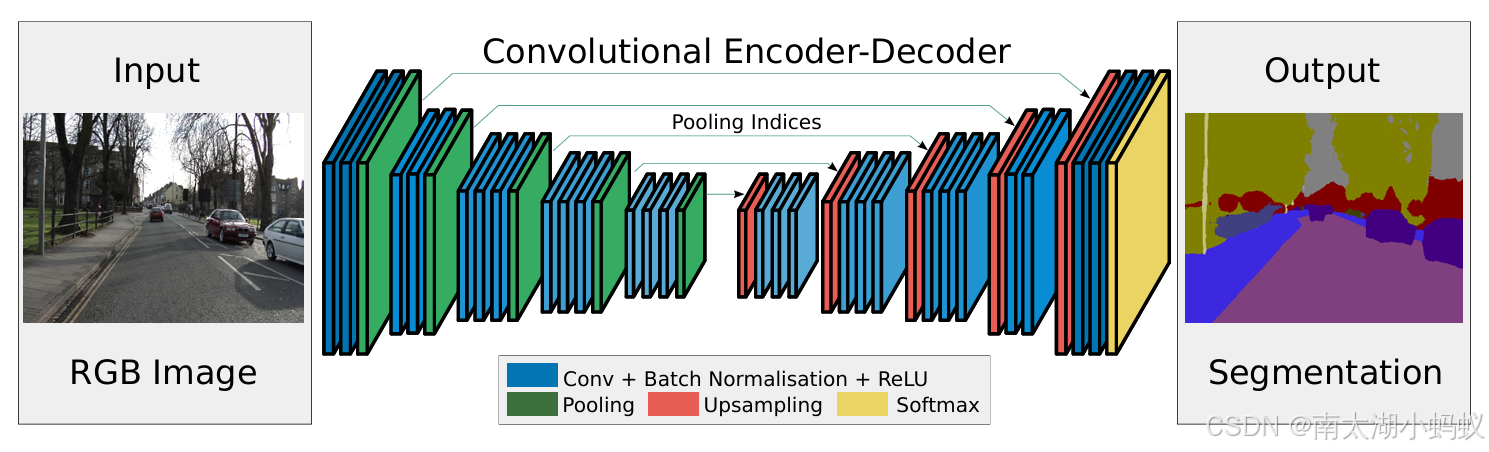 Input

RGB Image

Convolutional Encoder-Decoder

Pooling Indices

Conv + Batch Normalisation + ReLU
Pooling
Upsampling
Softmax

Output

Segmentation

CSDN @南太湖小蚂蚁